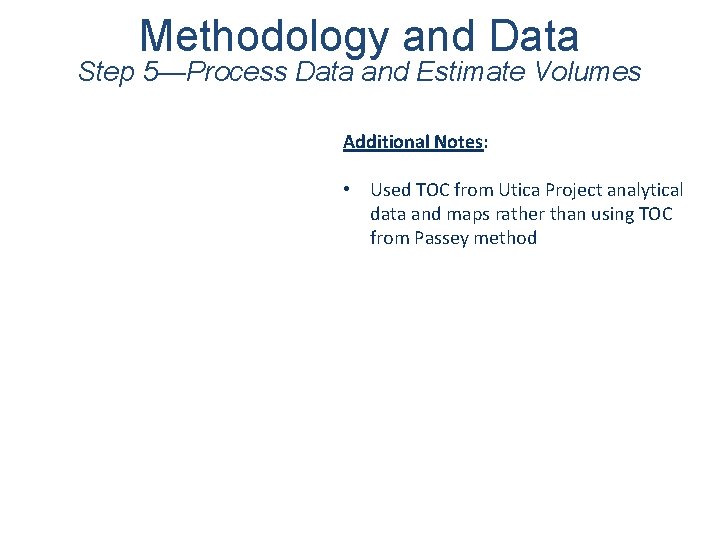 Methodology and Data
Step 5—Process Data and Estimate Volumes

Additional Notes:

• Used TOC from Utica Project analytical data and maps rather than using TOC from Passey method